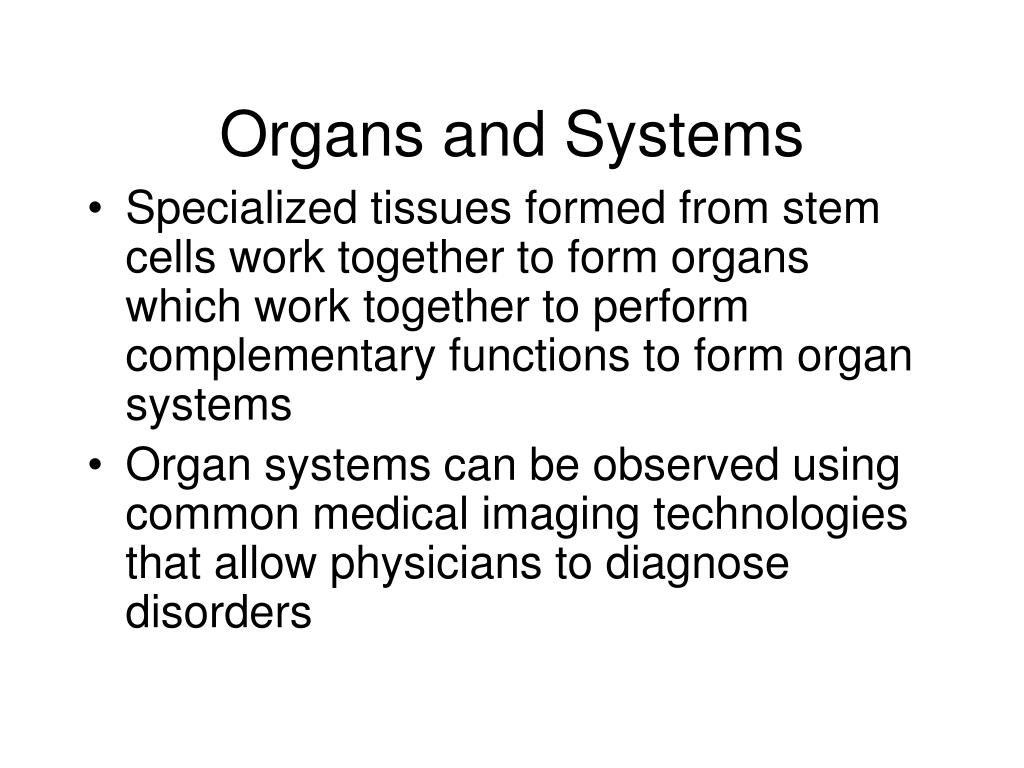 Organs and Systems

• Specialized tissues formed from stem cells work together to form organs which work together to perform complementary functions to form organ systems
• Organ systems can be observed using common medical imaging technologies that allow physicians to diagnose disorders